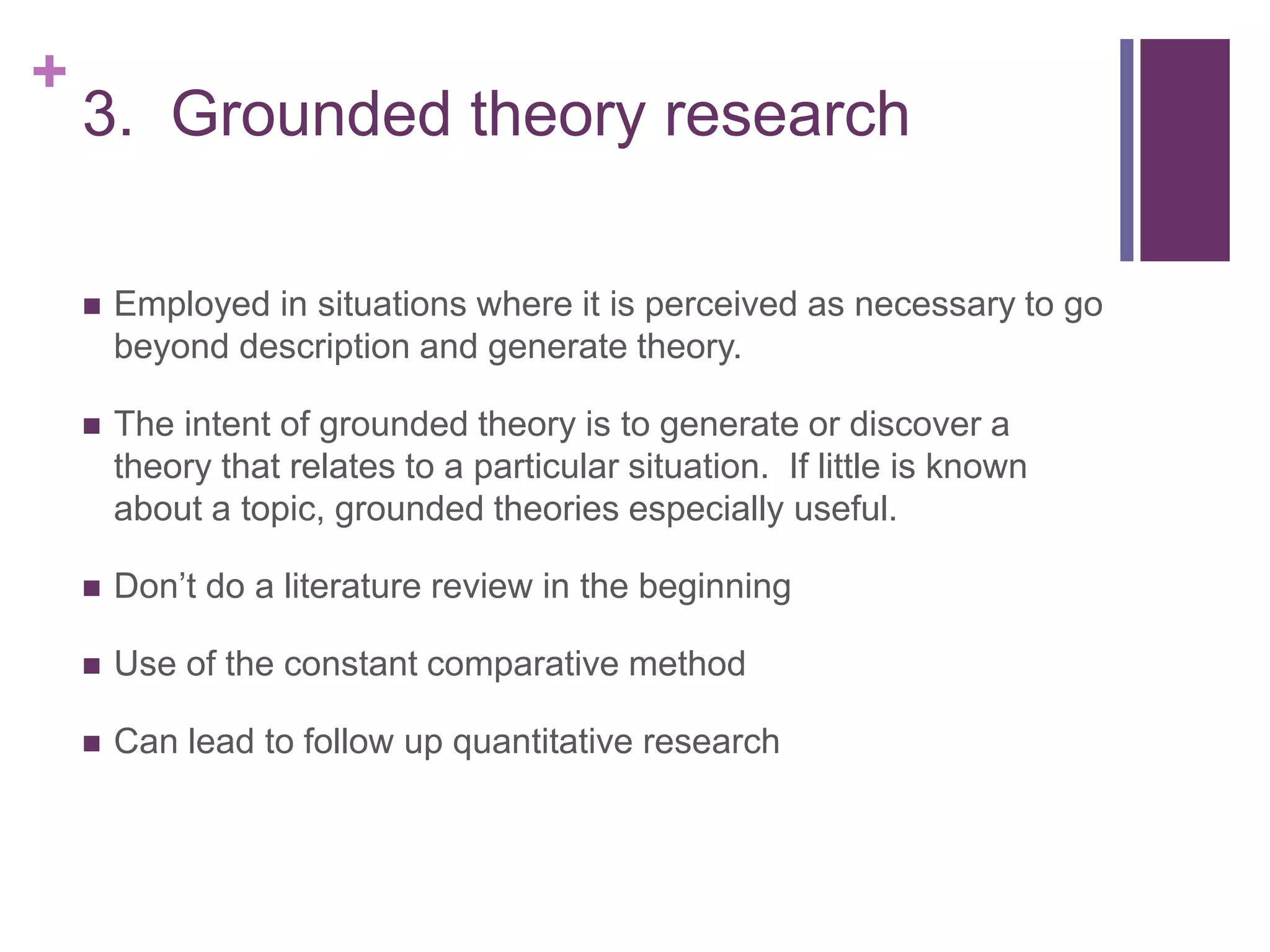 +
3. Grounded theory research

■ Employed in situations where it is perceived as necessary to go beyond description and generate theory.

■ The intent of grounded theory is to generate or discover a theory that relates to a particular situation. If little is known about a topic, grounded theories especially useful.

■ Don’t do a literature review in the beginning

■ Use of the constant comparative method

■ Can lead to follow up quantitative research